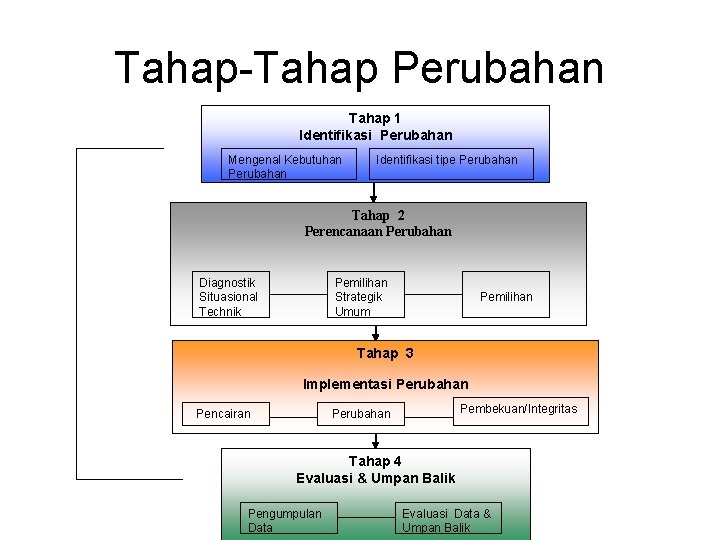 Tahap-Tahap Perubahan

Tahap 1
Identifikasi Perubahan

Mengenal Kebutuhan Perubahan

Identifikasi tipe Perubahan

Tahap 2
Perencanaan Perubahan

Diagnostik Situasional Technik

Pemilihan Strategik Umum

Pemilihan

Tahap 3

Implementasi Perubahan

Pencairan

Perubahan

Pembekuan/Integritas

Tahap 4
Evaluasi & Umpan Balik

Pengumpulan Data

Evaluasi Data & Umpan Balik